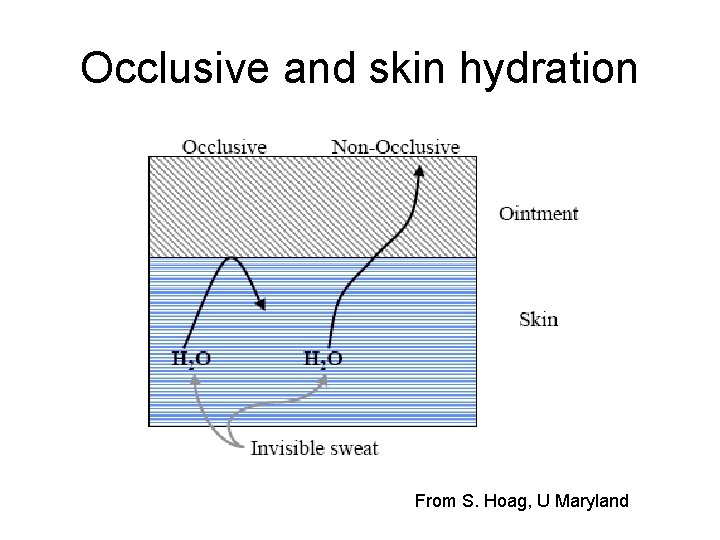 Occlusive and skin hydration

Occlusive

Non-Occlusive

Ointment

Skin

$H_2O$

$H_2O$

Invisible sweat

From S. Hoag, U Maryland